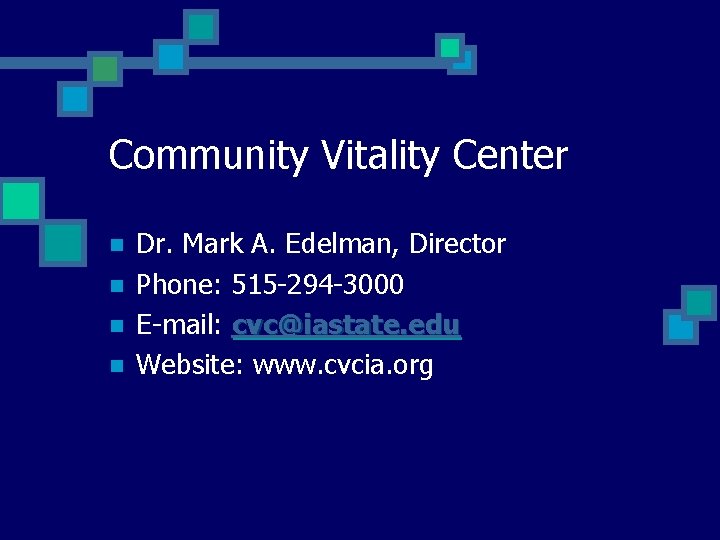 Community Vitality Center

- Dr. Mark A. Edelman, Director
- Phone: 515-294-3000
- E-mail: cvc@iastate.edu
- Website: www.cvcia.org